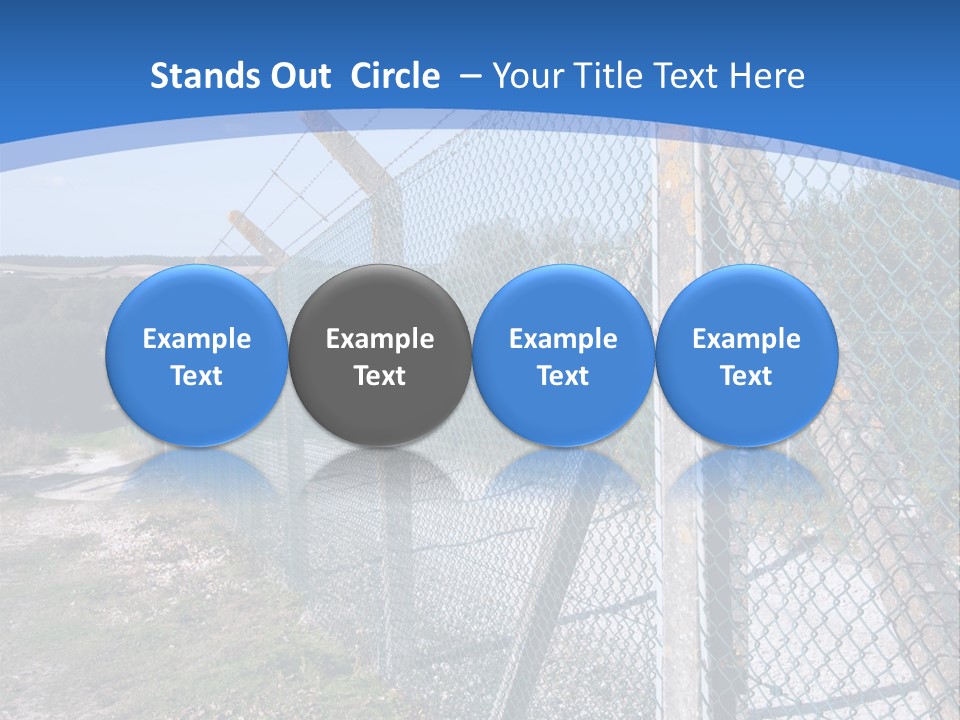 Stands Out Circle – Your Title Text Here

Example Text

Example Text

Example Text

Example Text